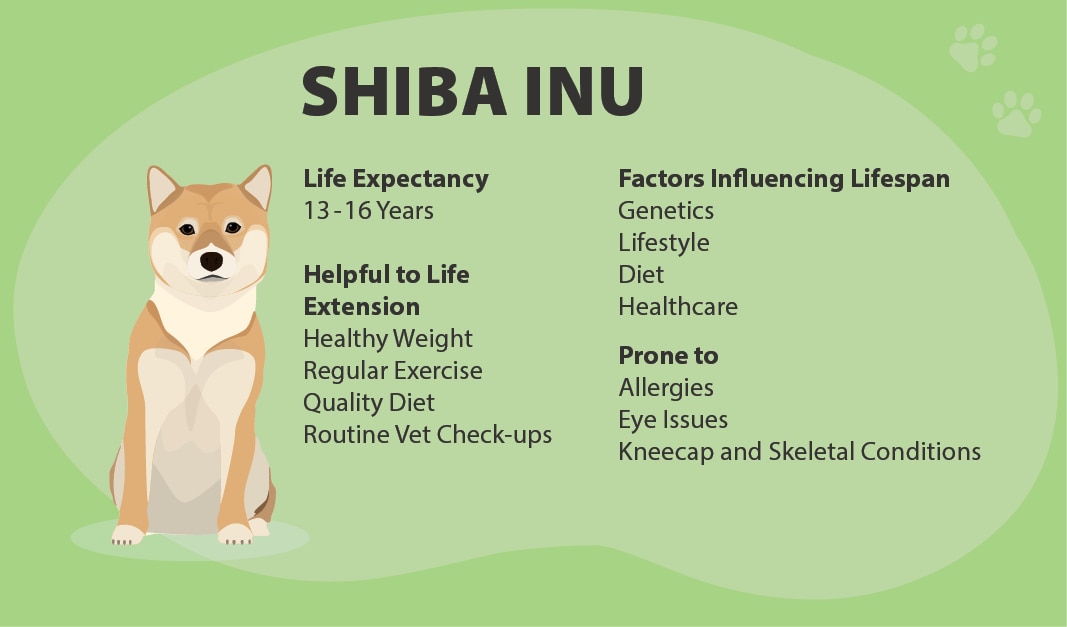 SHIBA INU

Life Expectancy
13 - 16 Years

Helpful to Life Extension
Healthy Weight
Regular Exercise
Quality Diet
Routine Vet Check-ups

Factors Influencing Lifespan
Genetics
Lifestyle
Diet
Healthcare

Prone to
Allergies
Eye Issues
Kneecap and Skeletal Conditions